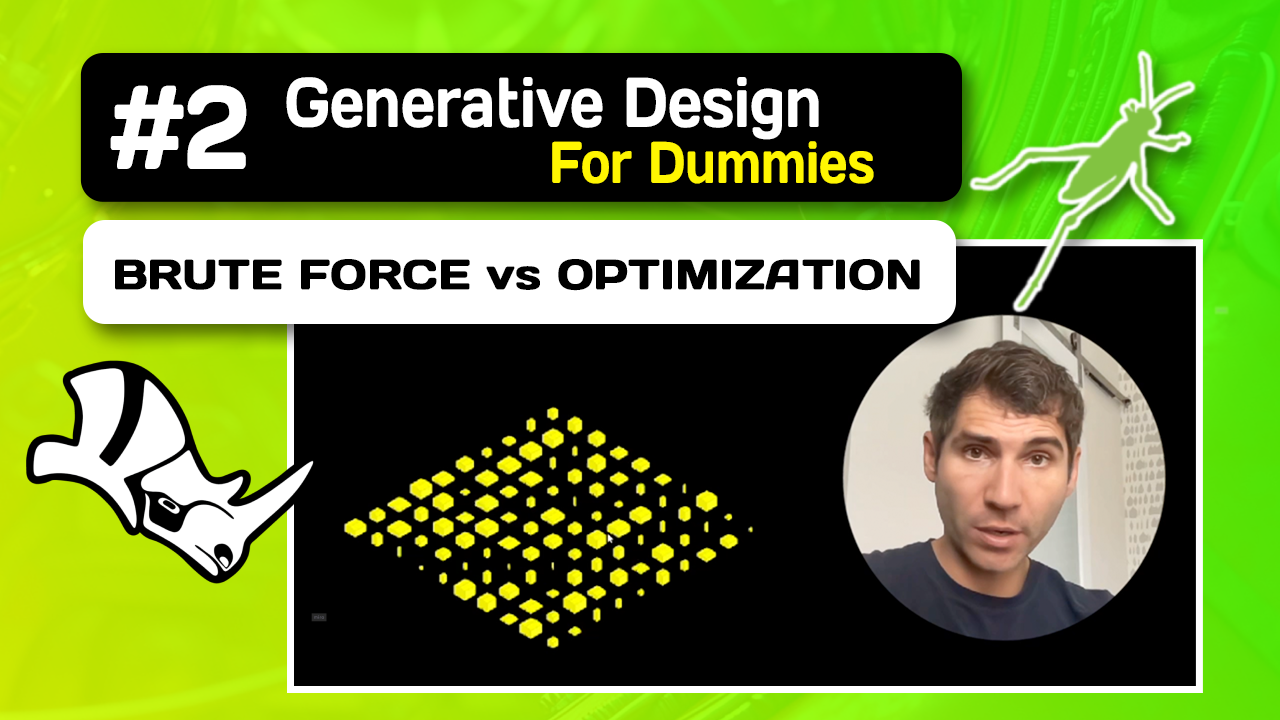 #2 Generative Design
For Dummies

BRUTE FORCE vs OPTIMIZATION